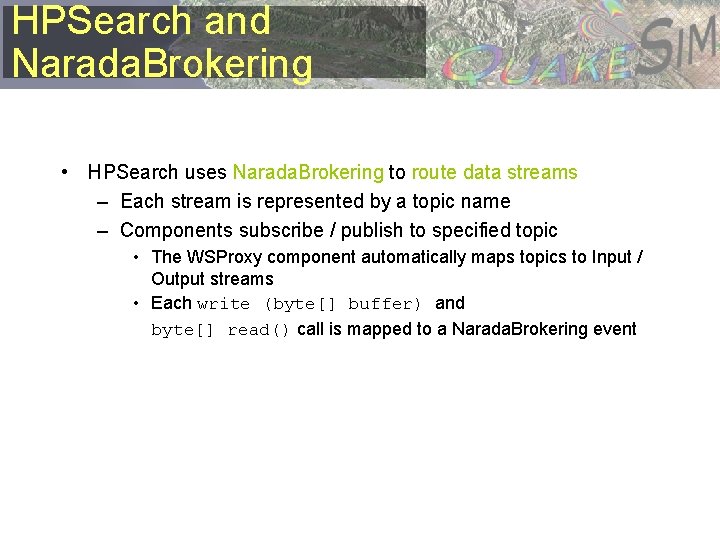 HPSearch and NaradaBrokering

QUAKESIM

• HPSearch uses NaradaBrokering to route data streams
– Each stream is represented by a topic name
– Components subscribe / publish to specified topic
• The WSProxy component automatically maps topics to Input / Output streams
• Each write (byte[] buffer) and byte[] read() call is mapped to a NaradaBrokering event